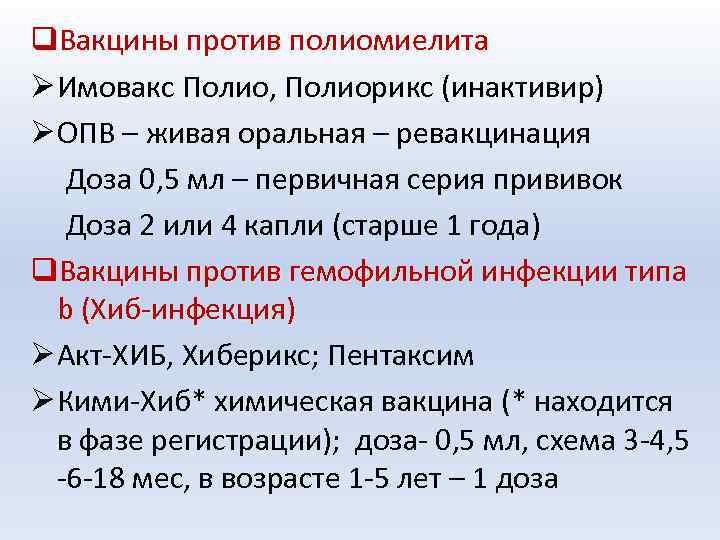 ❑Вакцины против полиомиелита

➢Имовакс Полио, Полиорикс (инактивир)

➢ОПВ – живая оральная – ревакцинация

Доза 0,5 мл – первичная серия прививок

Доза 2 или 4 капли (старше 1 года)

❑Вакцины против гемофильной инфекции типа b (Хиб-инфекция)

➢Акт-ХИБ, Хиберикс; Пентаксим

➢Кими-Хиб* химическая вакцина (* находится в фазе регистрации); доза- 0,5 мл, схема 3-4,5 -6-18 мес, в возрасте 1-5 лет – 1 доза